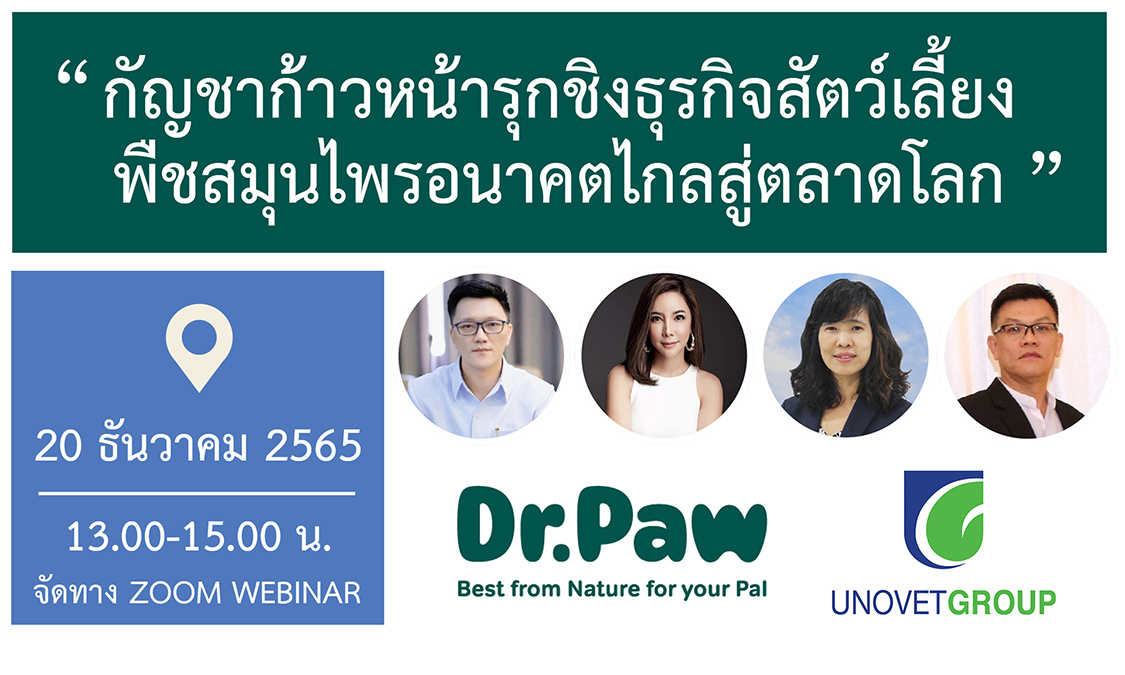 “ กัญชาก้าวหน้ารุกชิงธุรกิจสัตว์เลี้ยง พืชสมุนไพรอนาคตไกลสู่ตลาดโลก ”

20 ธันวาคม 2565

13.00-15.00 น.

จัดทาง ZOOM WEBINAR

Dr.Paw
Best from Nature for your Pal

UNOVETGROUP